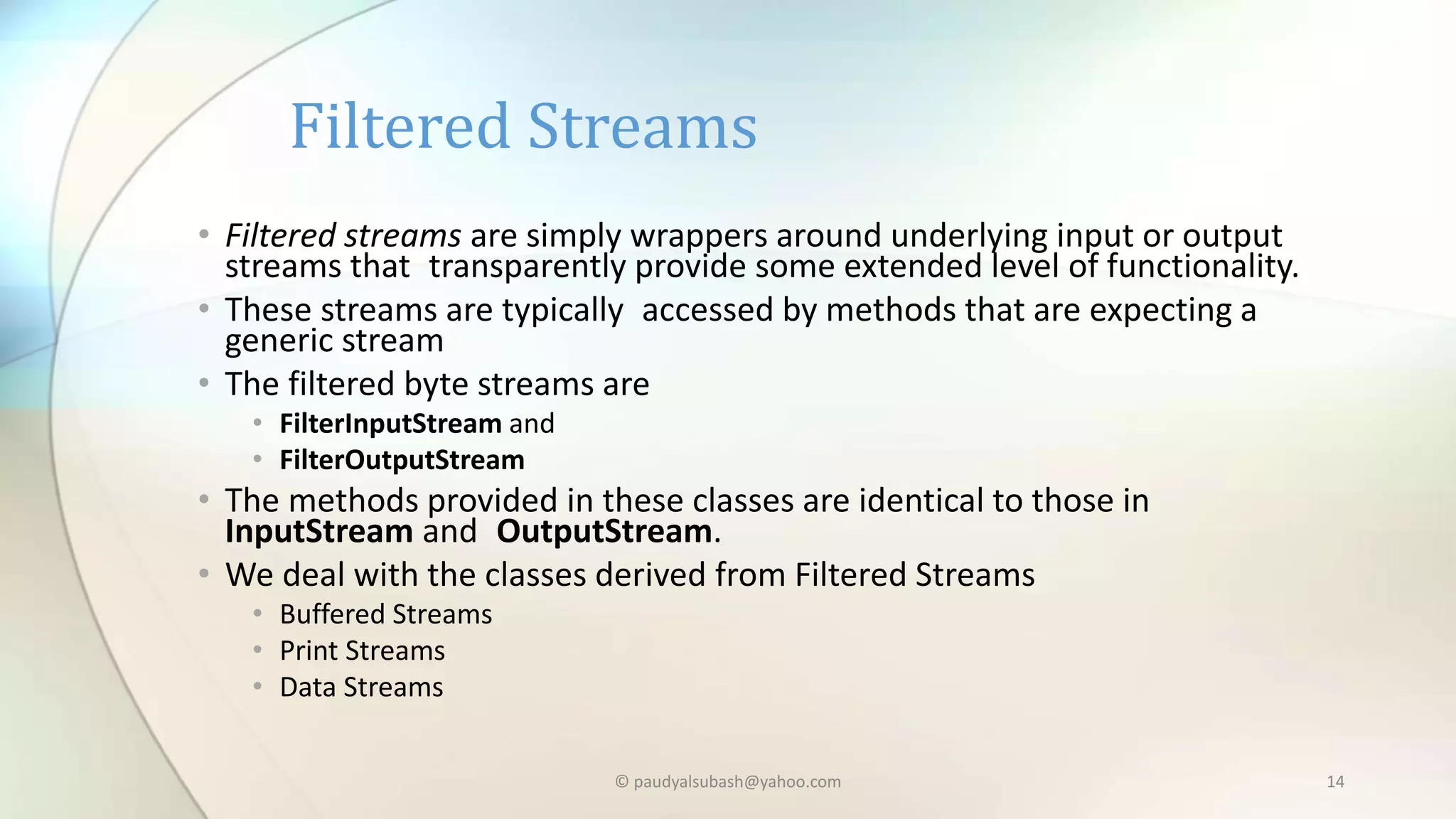 Filtered Streams

• Filtered streams are simply wrappers around underlying input or output streams that transparently provide some extended level of functionality.
• These streams are typically accessed by methods that are expecting a generic stream
• The filtered byte streams are
  • FilterInputStream and
  • FilterOutputStream
• The methods provided in these classes are identical to those in InputStream and OutputStream.
• We deal with the classes derived from Filtered Streams
  • Buffered Streams
  • Print Streams
  • Data Streams

© paudyalsubash@yahoo.com

14